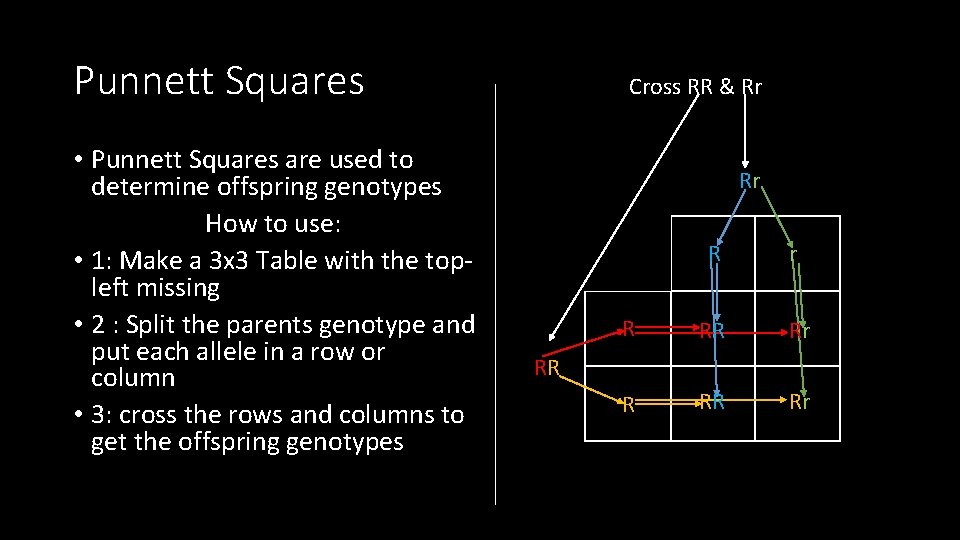 Punnett Squares

• Punnett Squares are used to determine offspring genotypes

How to use:

• 1: Make a 3x3 Table with the top-left missing

• 2 : Split the parents genotype and put each allele in a row or column

• 3: cross the rows and columns to get the offspring genotypes

Cross RR & Rr

Rr

RR

| | R | r |
|---|---|---|
| R | RR | Rr |
| R | RR | Rr |